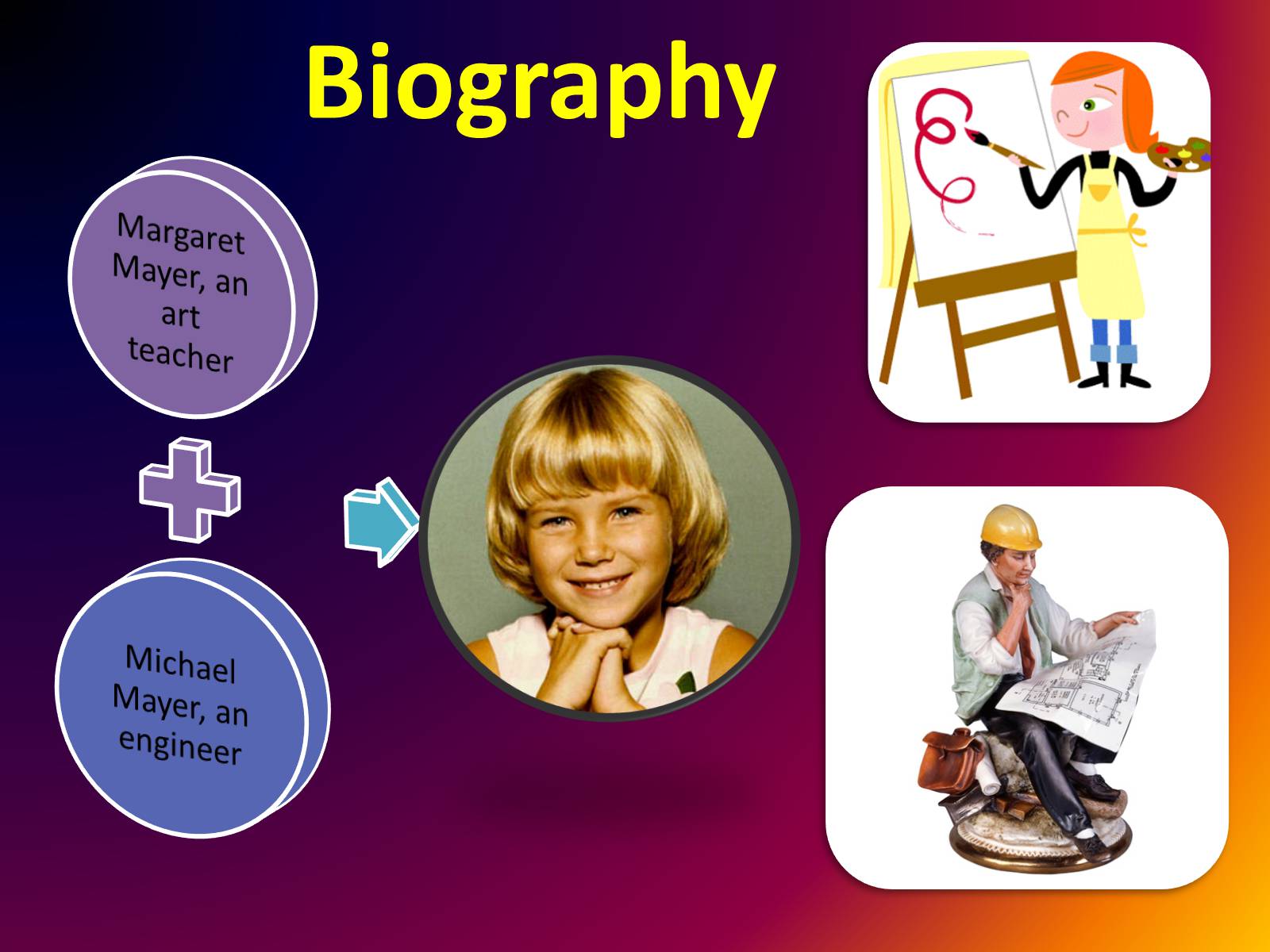 Biography

Margaret Mayer, an art teacher

Michael Mayer, an engineer